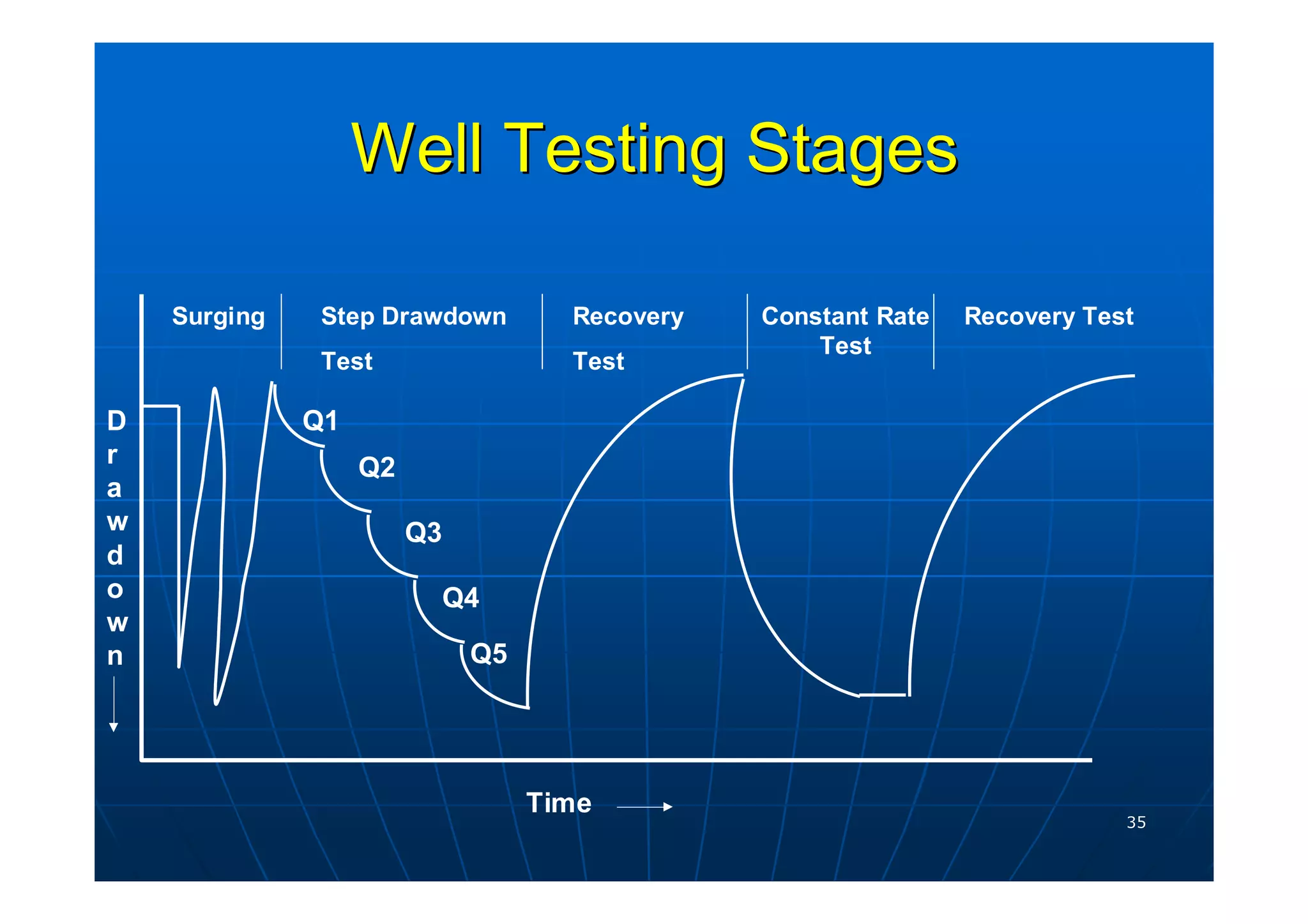 Well Testing Stages

Surging

Step Drawdown Test

Recovery Test

Constant Rate Test

Recovery Test

Drawdown

Q1

Q2

Q3

Q4

Q5

Time

35